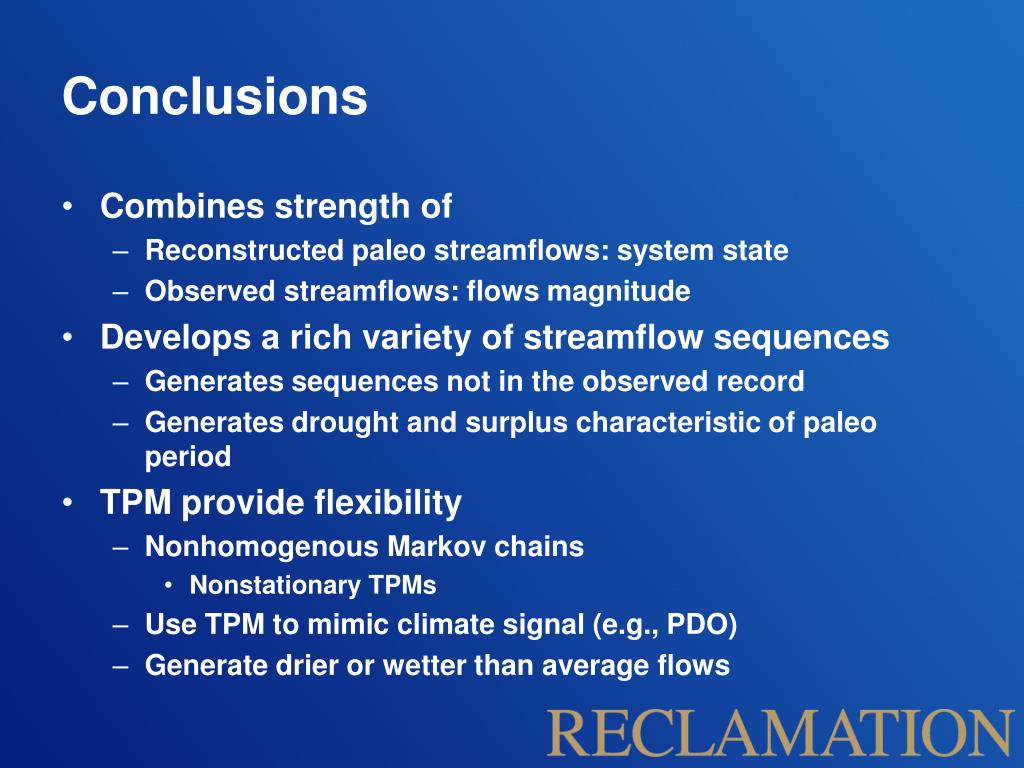 Conclusions

• Combines strength of
– Reconstructed paleo streamflows: system state
– Observed streamflows: flows magnitude
• Develops a rich variety of streamflow sequences
– Generates sequences not in the observed record
– Generates drought and surplus characteristic of paleo period
• TPM provide flexibility
– Nonhomogenous Markov chains
• Nonstationary TPMs
– Use TPM to mimic climate signal (e.g., PDO)
– Generate drier or wetter than average flows

RECLAMATION